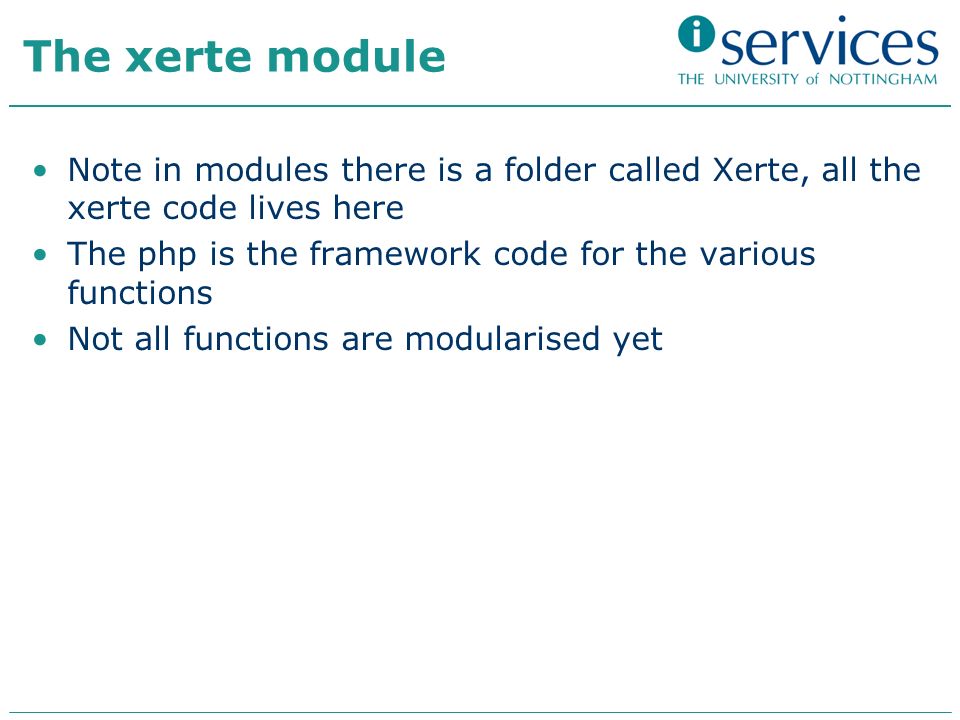 The xerte module

i services
THE UNIVERSITY of NOTTINGHAM

• Note in modules there is a folder called Xerte, all the xerte code lives here
• The php is the framework code for the various functions
• Not all functions are modularised yet